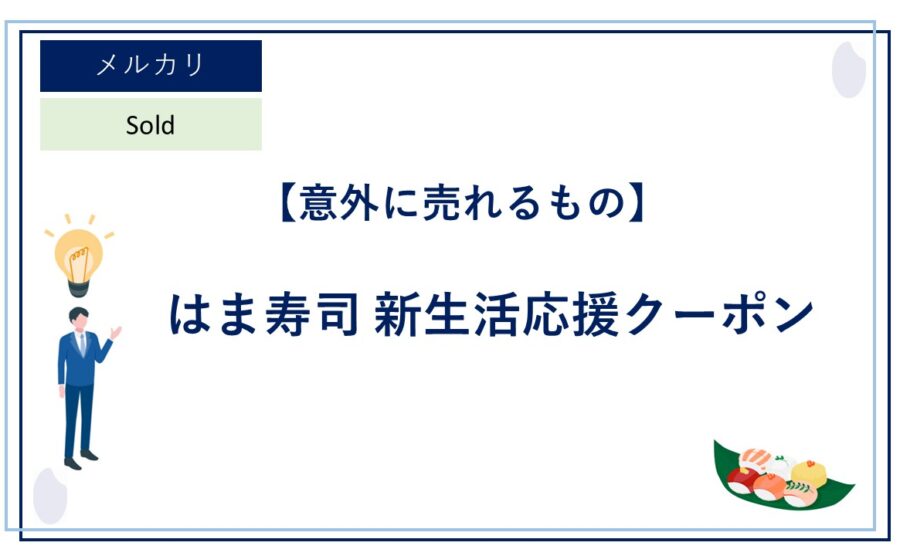 メルカリ

Sold

【意外に売れるもの】

はま寿司 新生活応援クーポン